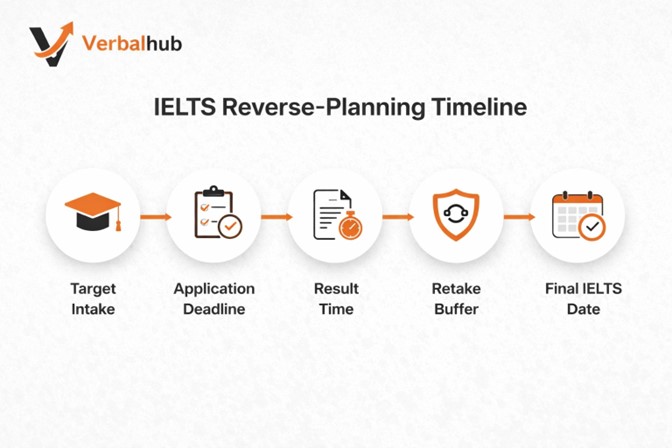 Verbalhub

IELTS Reverse-Planning Timeline

Target Intake

Application Deadline

Result Time

Retake Buffer

Final IELTS Date